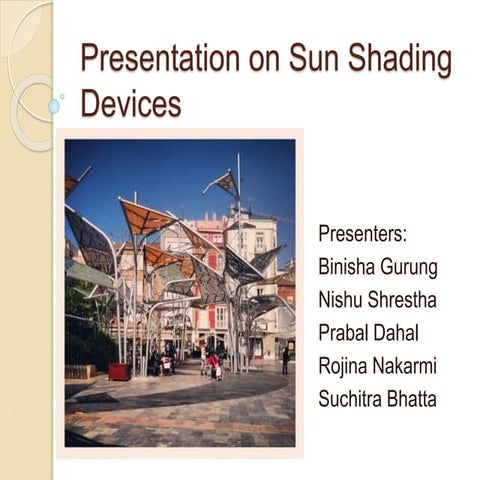 Presentation on Sun Shading Devices

Presenters:
Binisha Gurung
Nishu Shrestha
Prabal Dahal
Rojina Nakarmi
Suchitra Bhatta